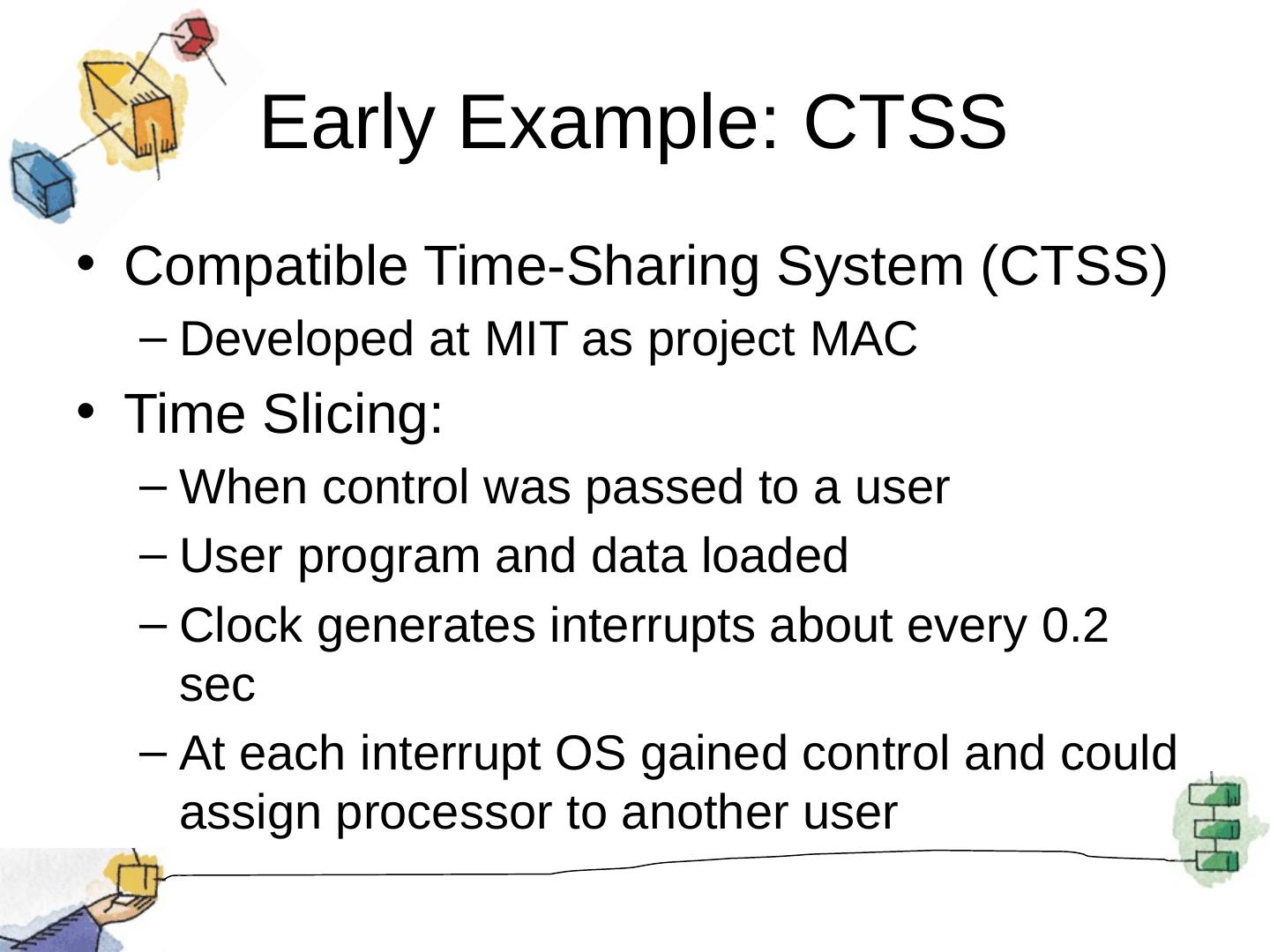 Early Example: CTSS

• Compatible Time-Sharing System (CTSS)
 – Developed at MIT as project MAC
• Time Slicing:
 – When control was passed to a user
 – User program and data loaded
 – Clock generates interrupts about every 0.2 sec
 – At each interrupt OS gained control and could assign processor to another user